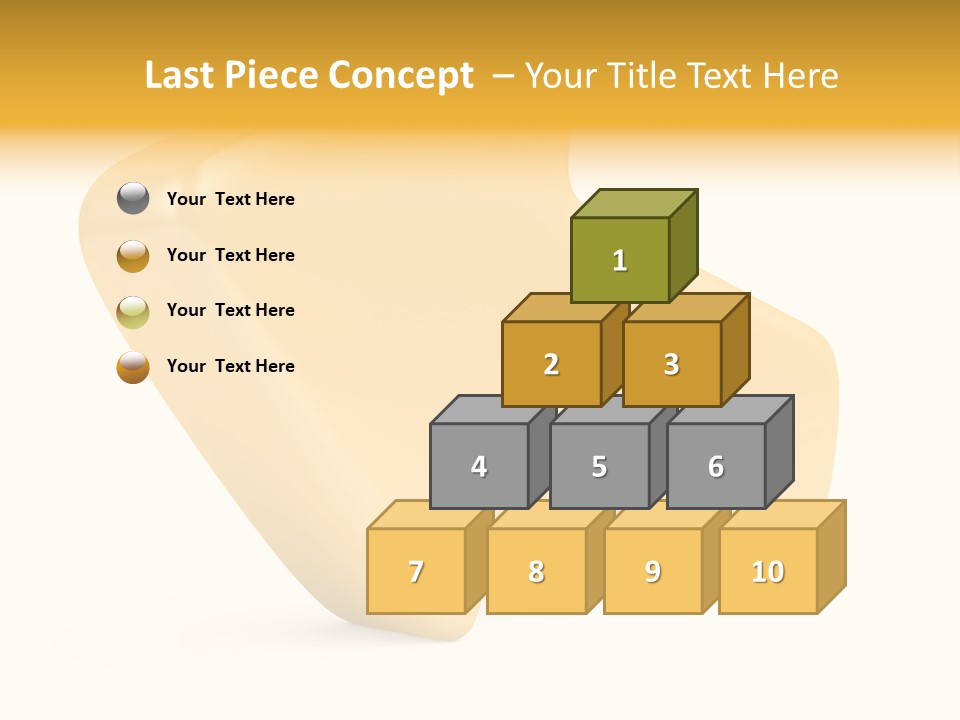 Last Piece Concept – Your Title Text Here

Your Text Here

Your Text Here

Your Text Here

Your Text Here

1

2

3

4

5

6

7

8

9

10